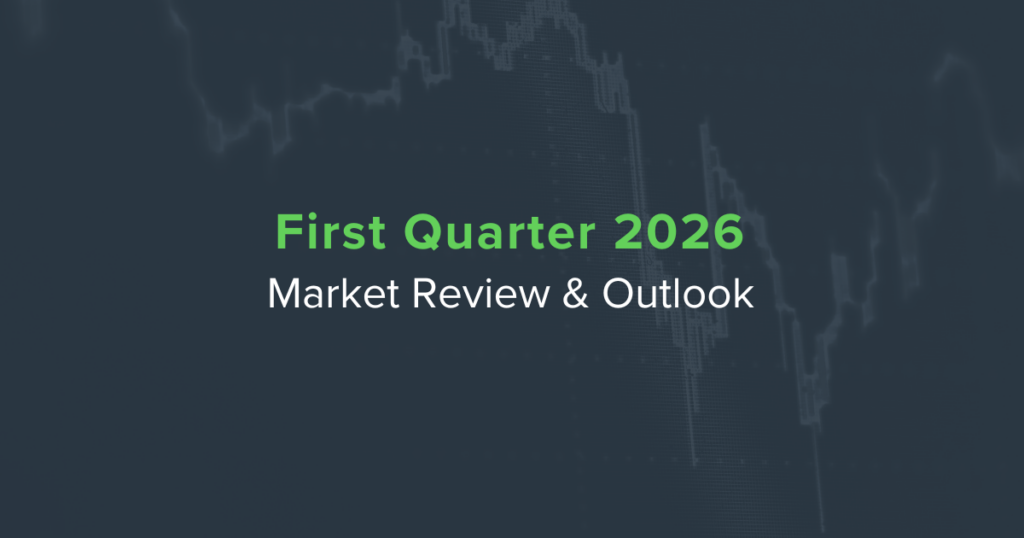 First Quarter 2026
Market Review & Outlook